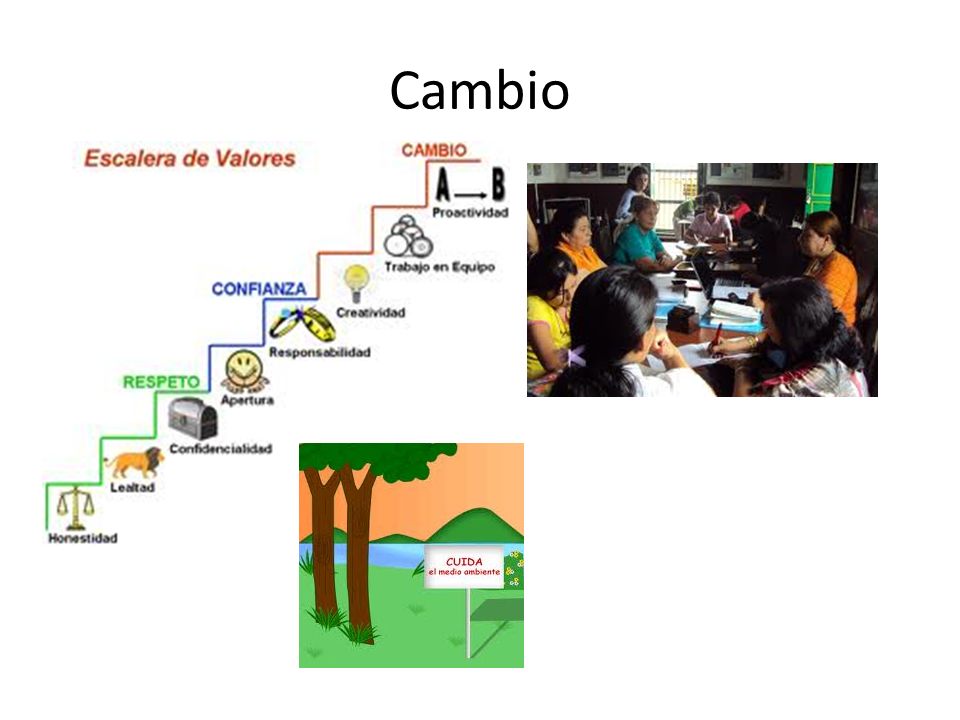 Cambio

Escalera de Valores

CAMBIO

A → B

Proactividad

Trabajo en Equipo

CONFIANZA

Creatividad

Responsabilidad

RESPETO

Apertura

Confidencialidad

Lealtad

Honestidad

CUIDA
el medio ambiente